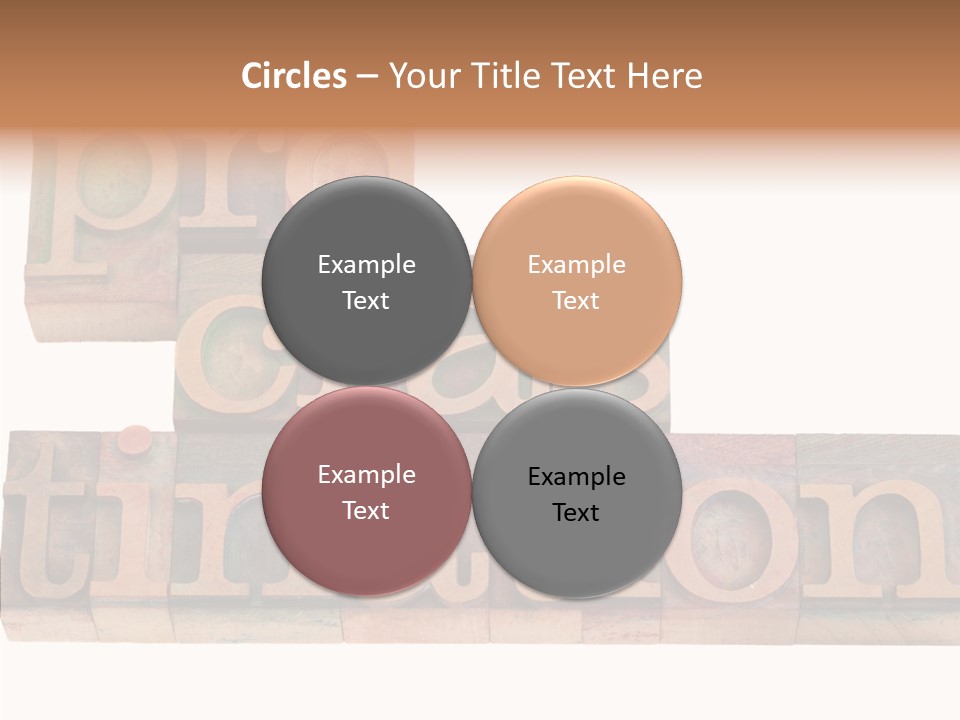 Circles – Your Title Text Here

Example Text

Example Text

Example Text

Example Text